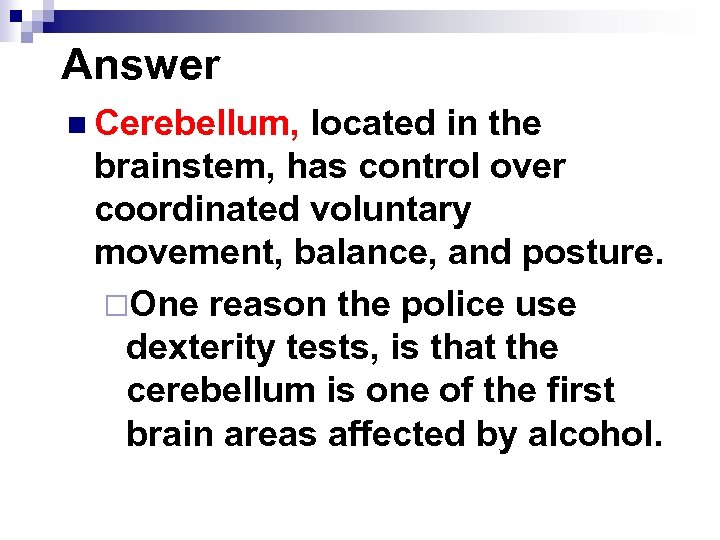 Answer

Cerebellum, located in the brainstem, has control over coordinated voluntary movement, balance, and posture.

One reason the police use dexterity tests, is that the cerebellum is one of the first brain areas affected by alcohol.